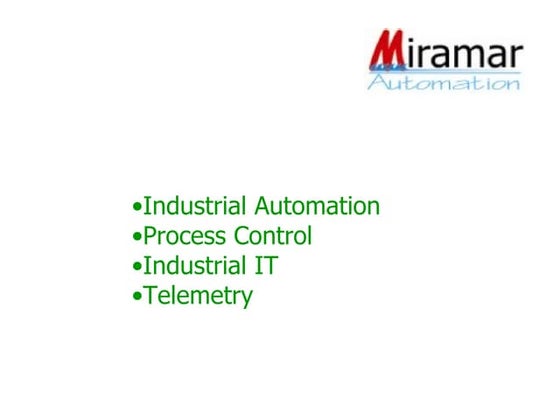 Miramar
Automation

•Industrial Automation
•Process Control
•Industrial IT
•Telemetry